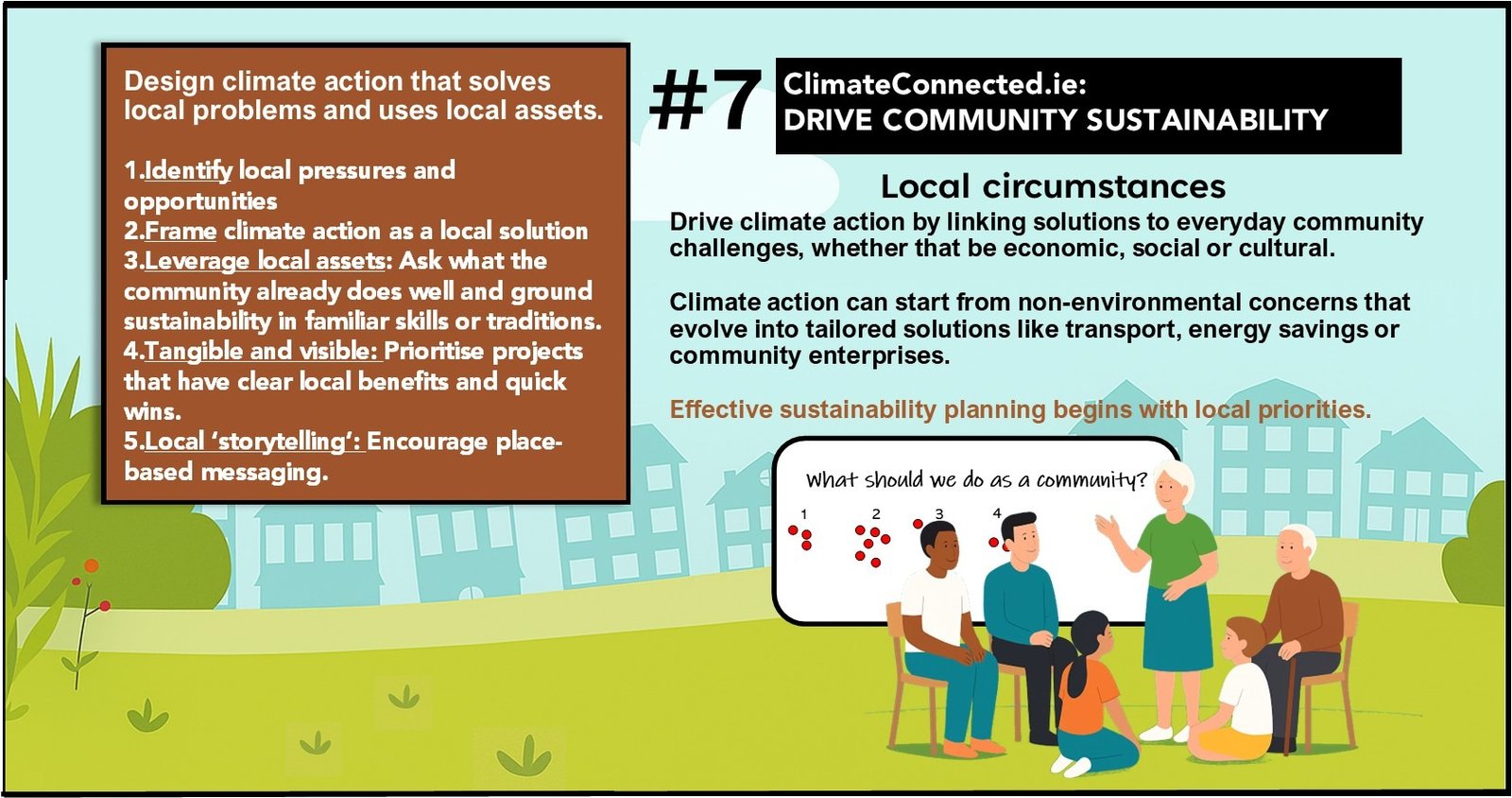 Design climate action that solves local problems and uses local assets.

1.Identify local pressures and opportunities
2.Frame climate action as a local solution
3.Leverage local assets: Ask what the community already does well and ground sustainability in familiar skills or traditions.
4.Tangible and visible: Prioritise projects that have clear local benefits and quick wins.
5.Local 'storytelling': Encourage place-based messaging.

#7

ClimateConnected.ie:
DRIVE COMMUNITY SUSTAINABILITY

Local circumstances

Drive climate action by linking solutions to everyday community challenges, whether that be economic, social or cultural.

Climate action can start from non-environmental concerns that evolve into tailored solutions like transport, energy savings or community enterprises.

Effective sustainability planning begins with local priorities.

What should we do as a community?

1 2 3 4